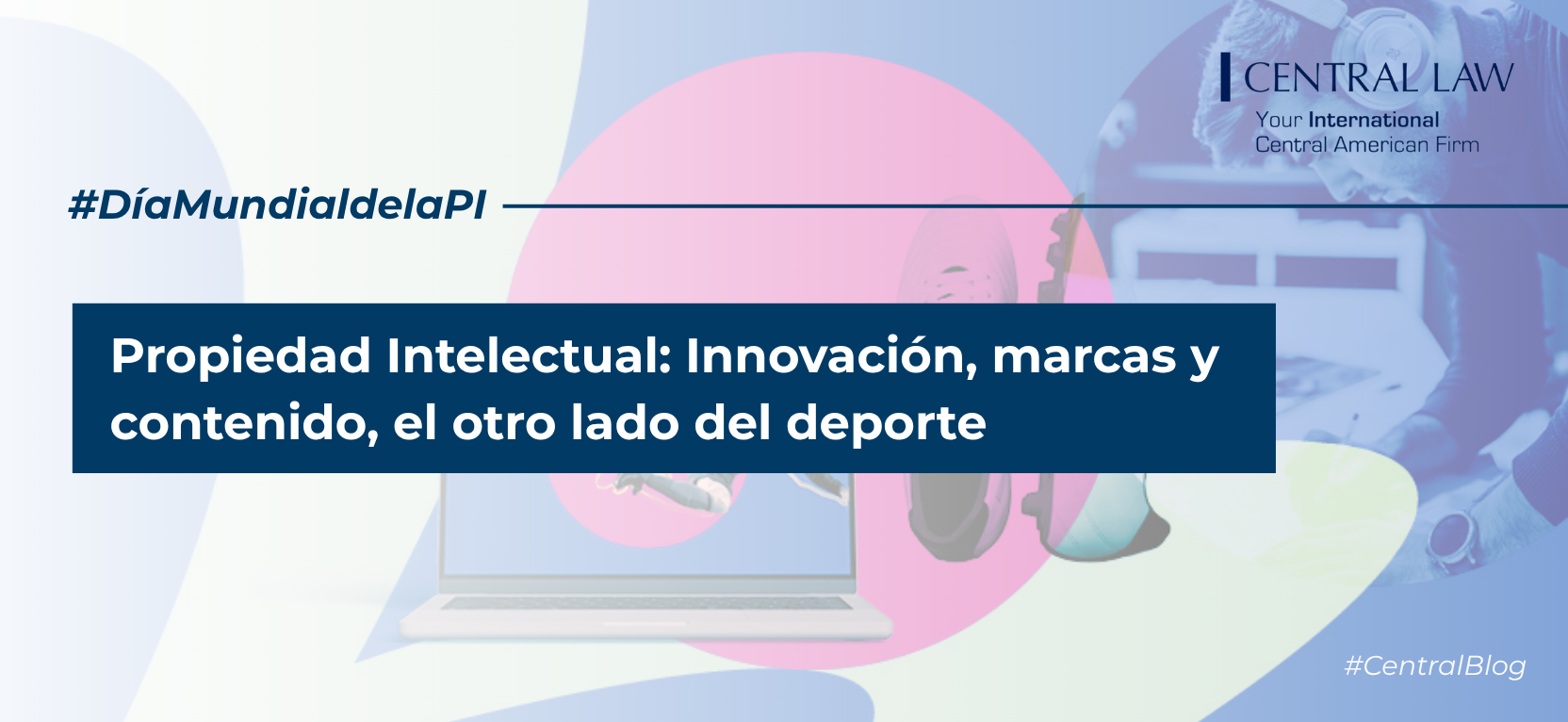 CENTRAL LAW
Your International
Central American Firm

#DíaMundialdelaPI

Propiedad Intelectual: Innovación, marcas y contenido, el otro lado del deporte

#CentralBlog